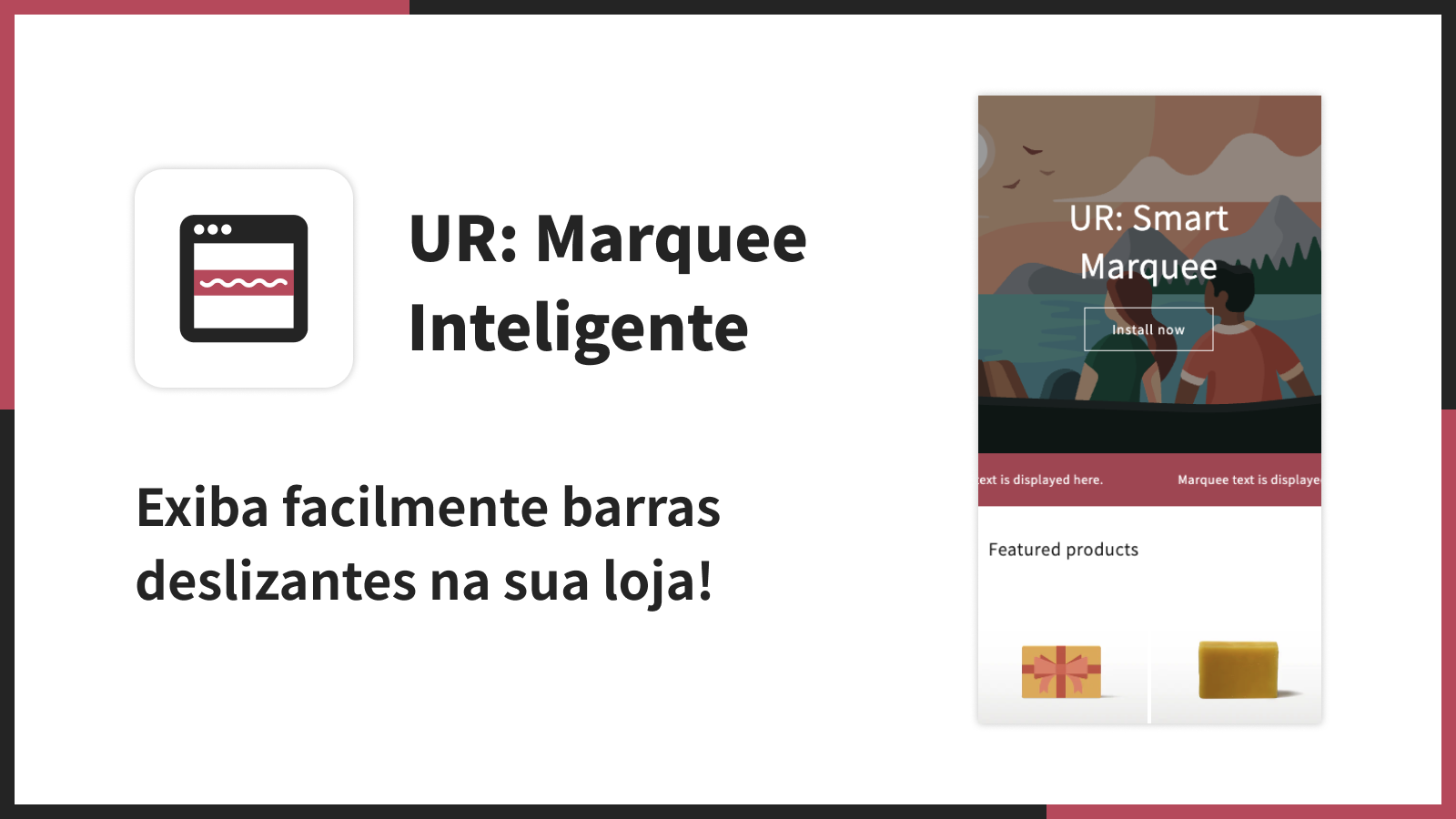 UR: Marquee Inteligente

Exiba facilmente barras deslizantes na sua loja!

UR: Smart Marquee

Install now

ext is displayed here.

Marquee text is displaye

Featured products